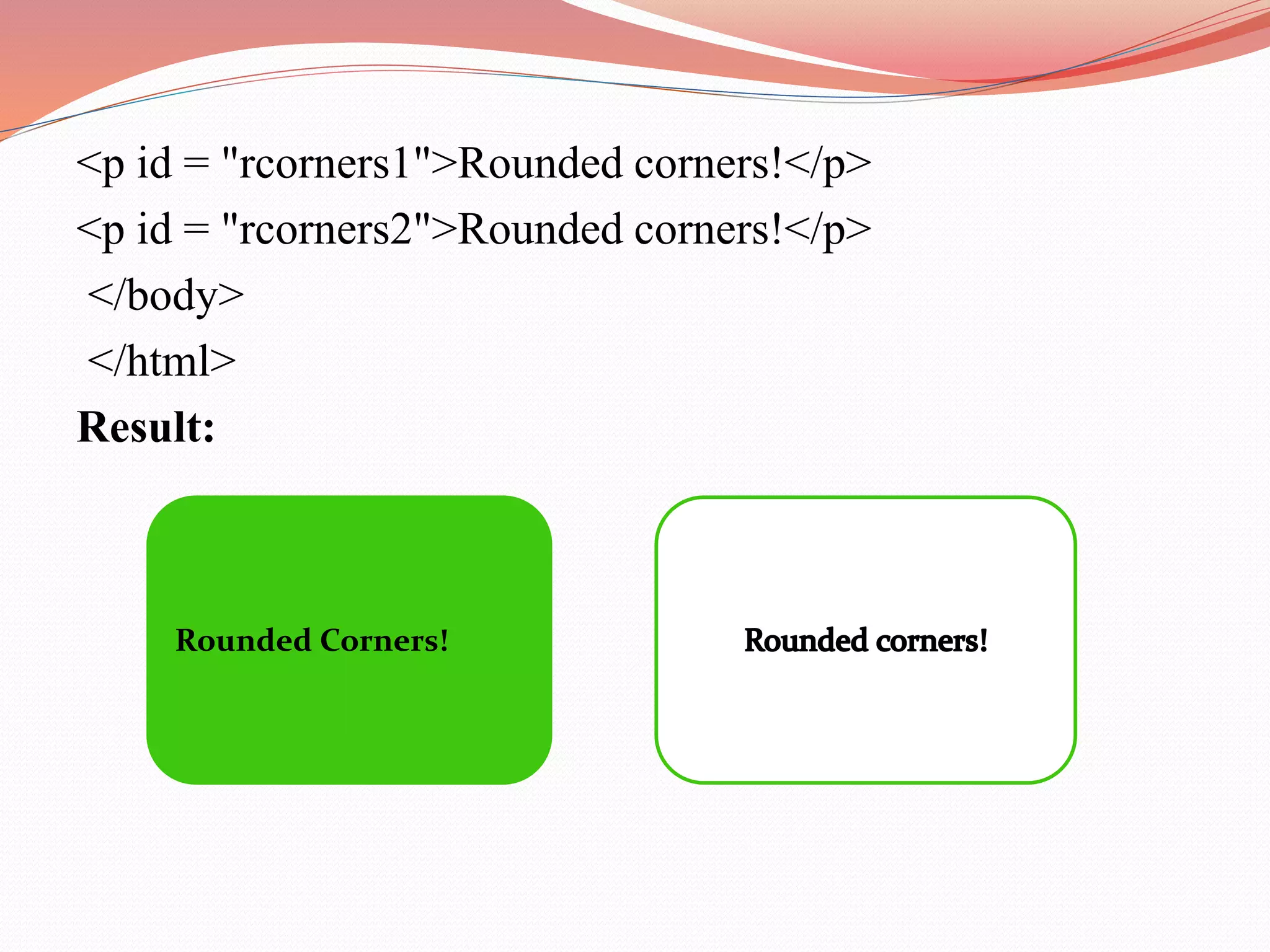 <p id = "rcorners1">Rounded corners!</p>
<p id = "rcorners2">Rounded corners!</p>
</body>
</html>

**Result:**

Rounded Corners!

Rounded corners!